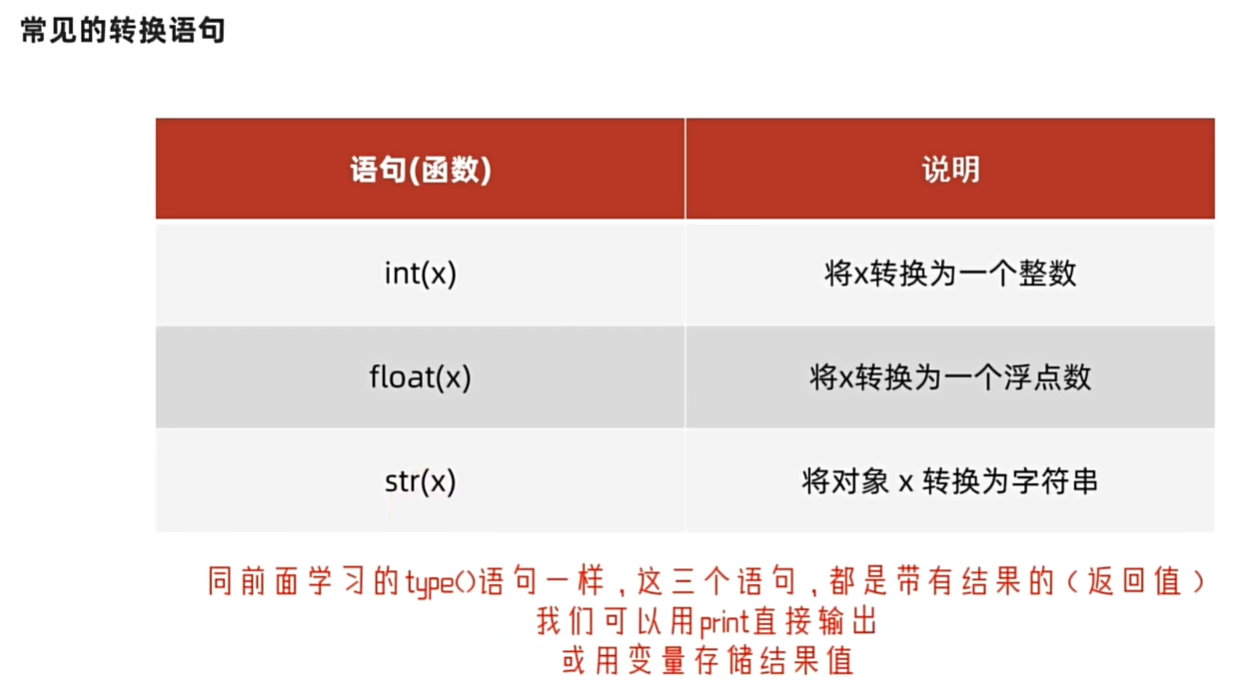 常见的转换语句

| 语句(函数) | 说明 |
|---|---|
| int(x) | 将x转换为一个整数 |
| float(x) | 将x转换为一个浮点数 |
| str(x) | 将对象 x 转换为字符串 |

同前面学习的type()语句一样，这三个语句，都是带有结果的（返回值）
我们可以用print直接输出
或用变量存储结果值